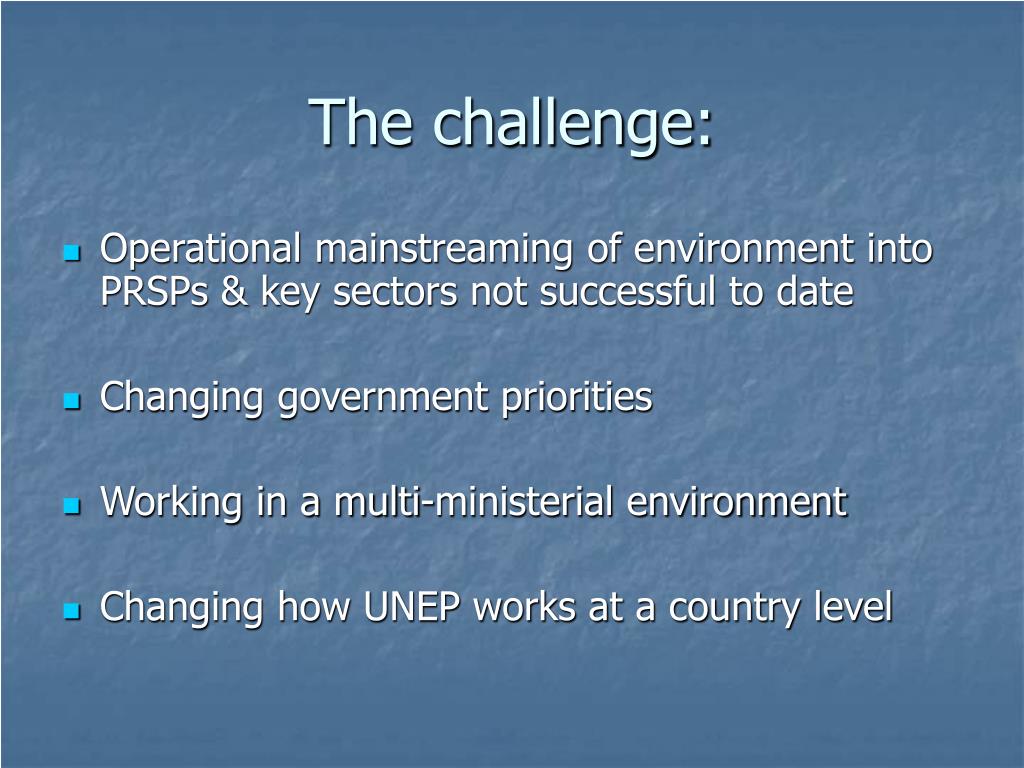 The challenge:

- Operational mainstreaming of environment into PRSPs & key sectors not successful to date

- Changing government priorities

- Working in a multi-ministerial environment

- Changing how UNEP works at a country level